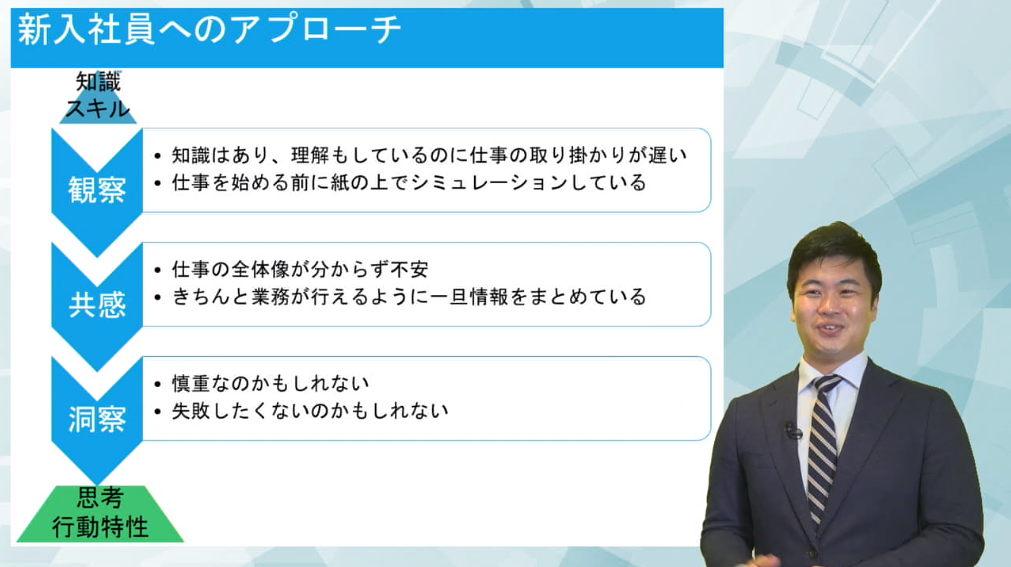 新入社員へのアプローチ

知識
スキル

観察
• 知識はあり、理解もしているのに仕事の取り掛かりが遅い
• 仕事を始める前に紙の上でシミュレーションしている

共感
• 仕事の全体像が分からず不安
• きちんと業務が行えるように一旦情報をまとめている

洞察
• 慎重なのかもしれない
• 失敗したくないのかもしれない

思考
行動特性